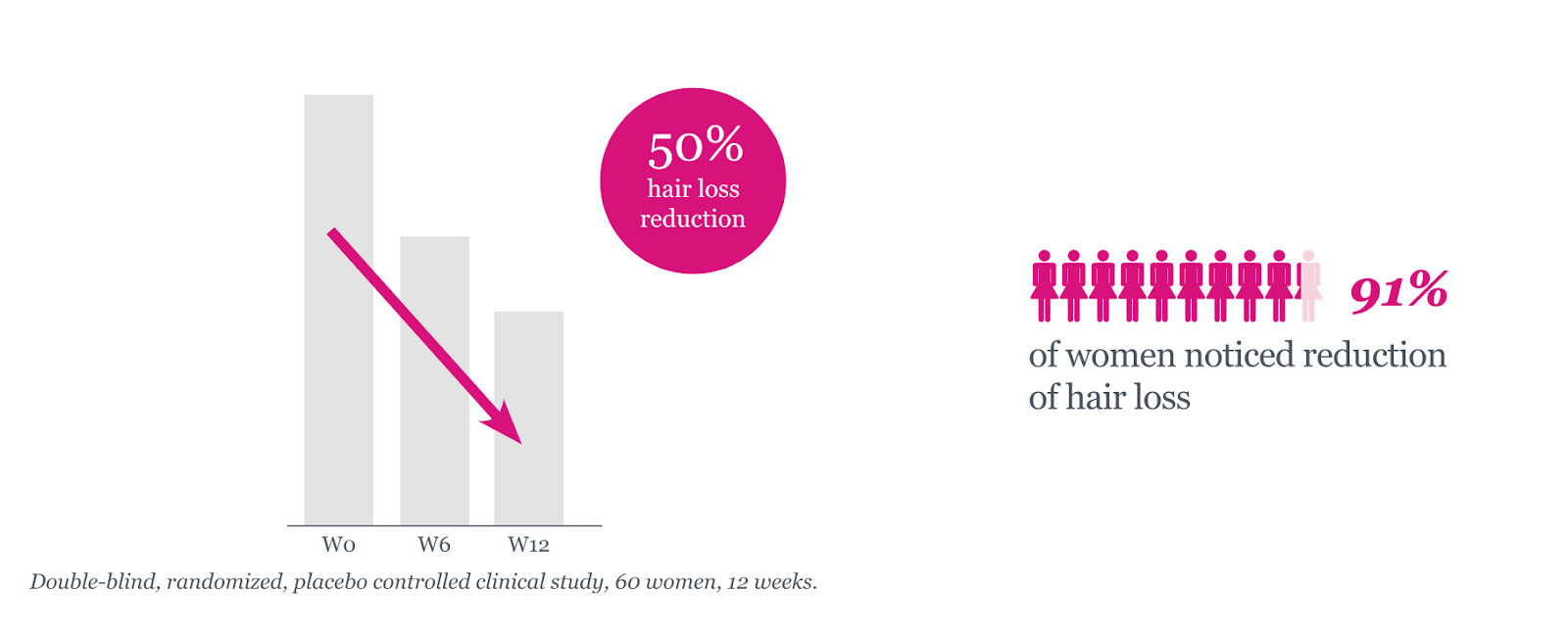 50%
hair loss
reduction

W0 W6 W12

Double-blind, randomized, placebo controlled clinical study, 60 women, 12 weeks.

91%
of women noticed reduction of hair loss